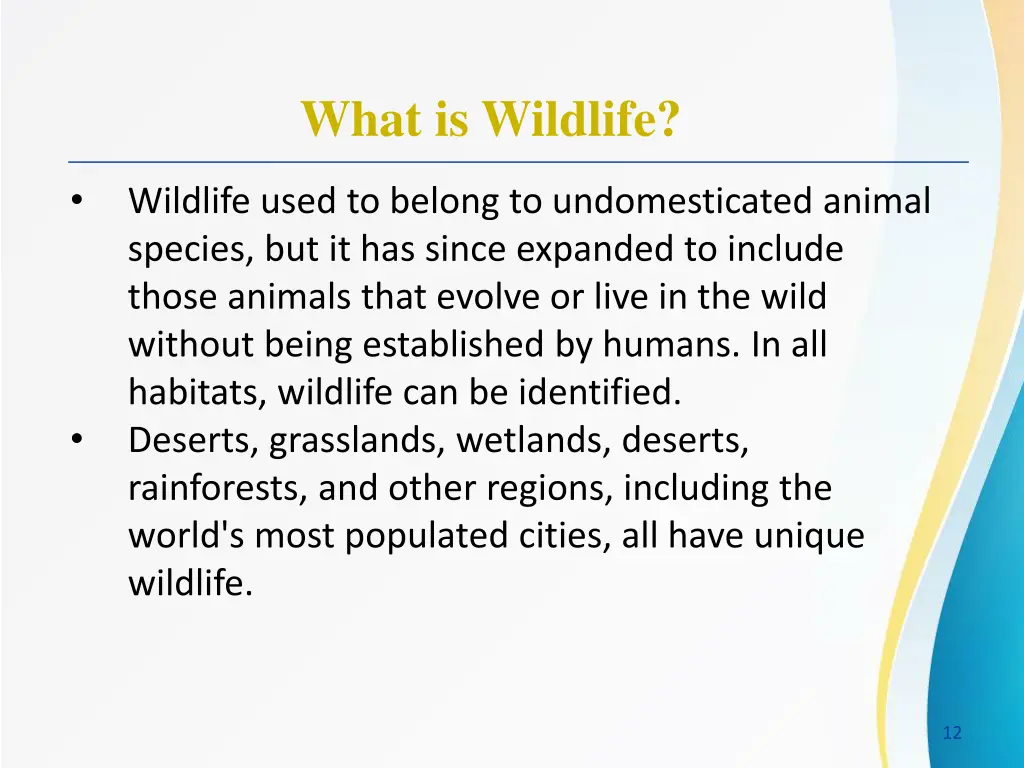 What is Wildlife?

• Wildlife used to belong to undomesticated animal species, but it has since expanded to include those animals that evolve or live in the wild without being established by humans. In all habitats, wildlife can be identified.
• Deserts, grasslands, wetlands, deserts, rainforests, and other regions, including the world's most populated cities, all have unique wildlife.

12